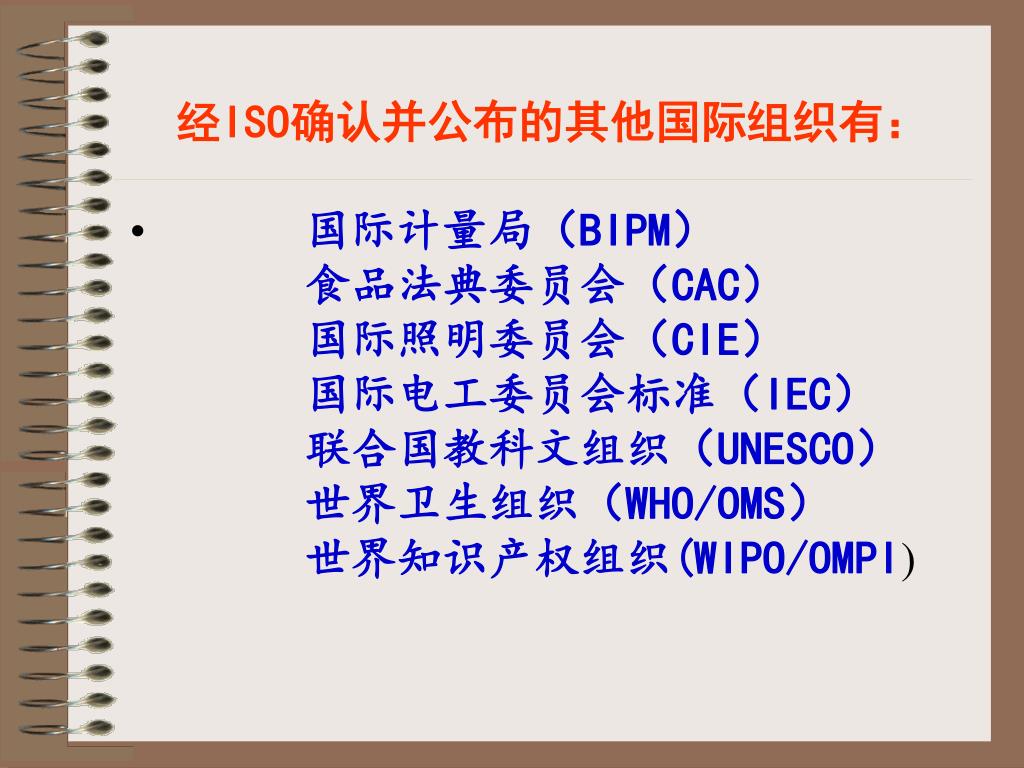 经ISO确认并公布的其他国际组织有：

• 国际计量局（BIPM）
食品法典委员会（CAC）
国际照明委员会（CIE）
国际电工委员会标准（IEC）
联合国教科文组织（UNESCO）
世界卫生组织（WHO/OMS）
世界知识产权组织(WIPO/OMPI)